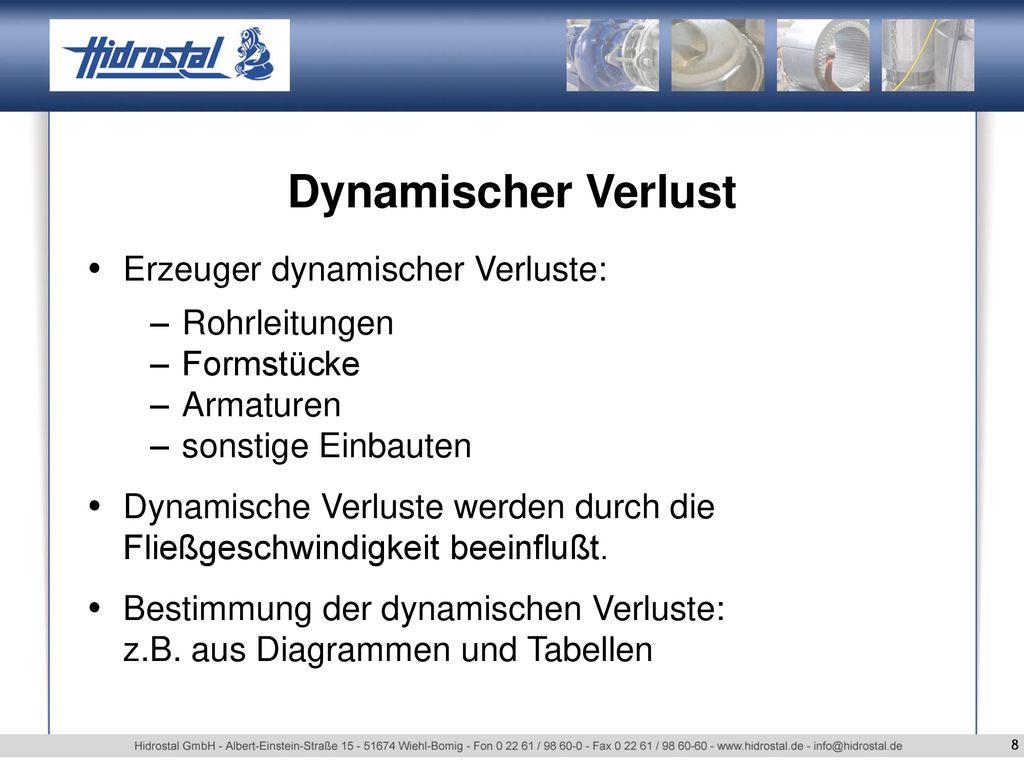 Hidrostal

Dynamischer Verlust

• Erzeuger dynamischer Verluste:
– Rohrleitungen
– Formstücke
– Armaturen
– sonstige Einbauten

• Dynamische Verluste werden durch die Fließgeschwindigkeit beeinflußt.

• Bestimmung der dynamischen Verluste: z.B. aus Diagrammen und Tabellen

Hidrostal GmbH - Albert-Einstein-Straße 15 - 51674 Wiehl-Bomig - Fon 0 22 61 / 98 60-0 - Fax 0 22 61 / 98 60-60 - www.hidrostal.de - info@hidrostal.de

8